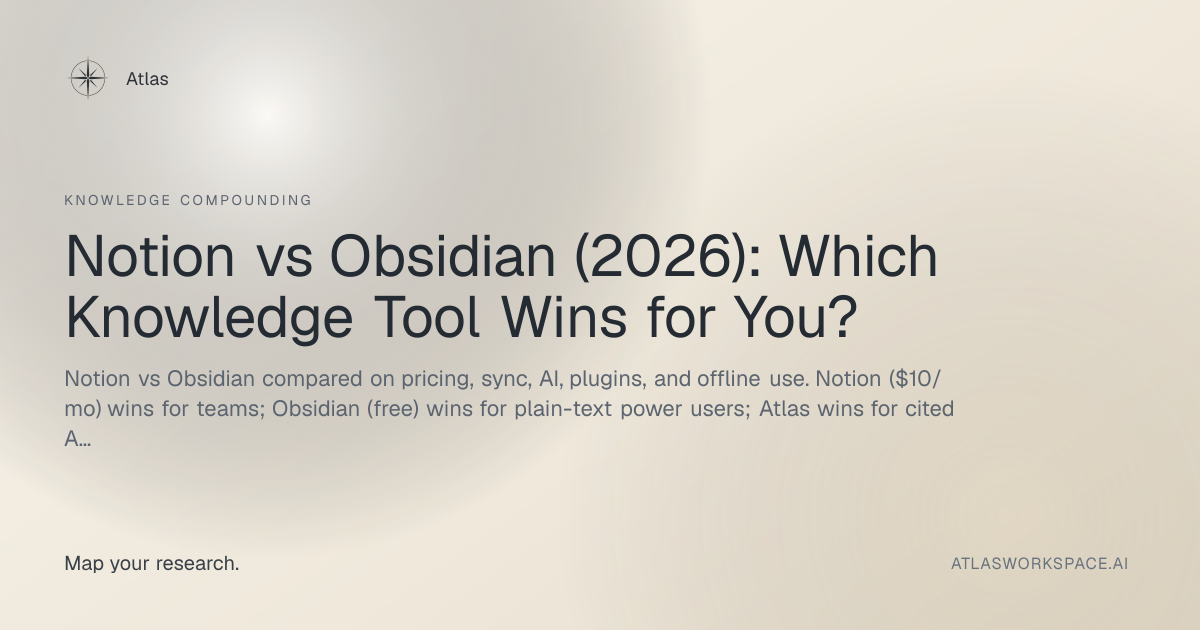 Atlas

KNOWLEDGE COMPOUNDING

Notion vs Obsidian (2026): Which Knowledge Tool Wins for You?

Notion vs Obsidian compared on pricing, sync, AI, plugins, and offline use. Notion ($10/mo) wins for teams; Obsidian (free) wins for plain-text power users; Atlas wins for cited A...

Map your research.

ATLASWORKSPACE.AI